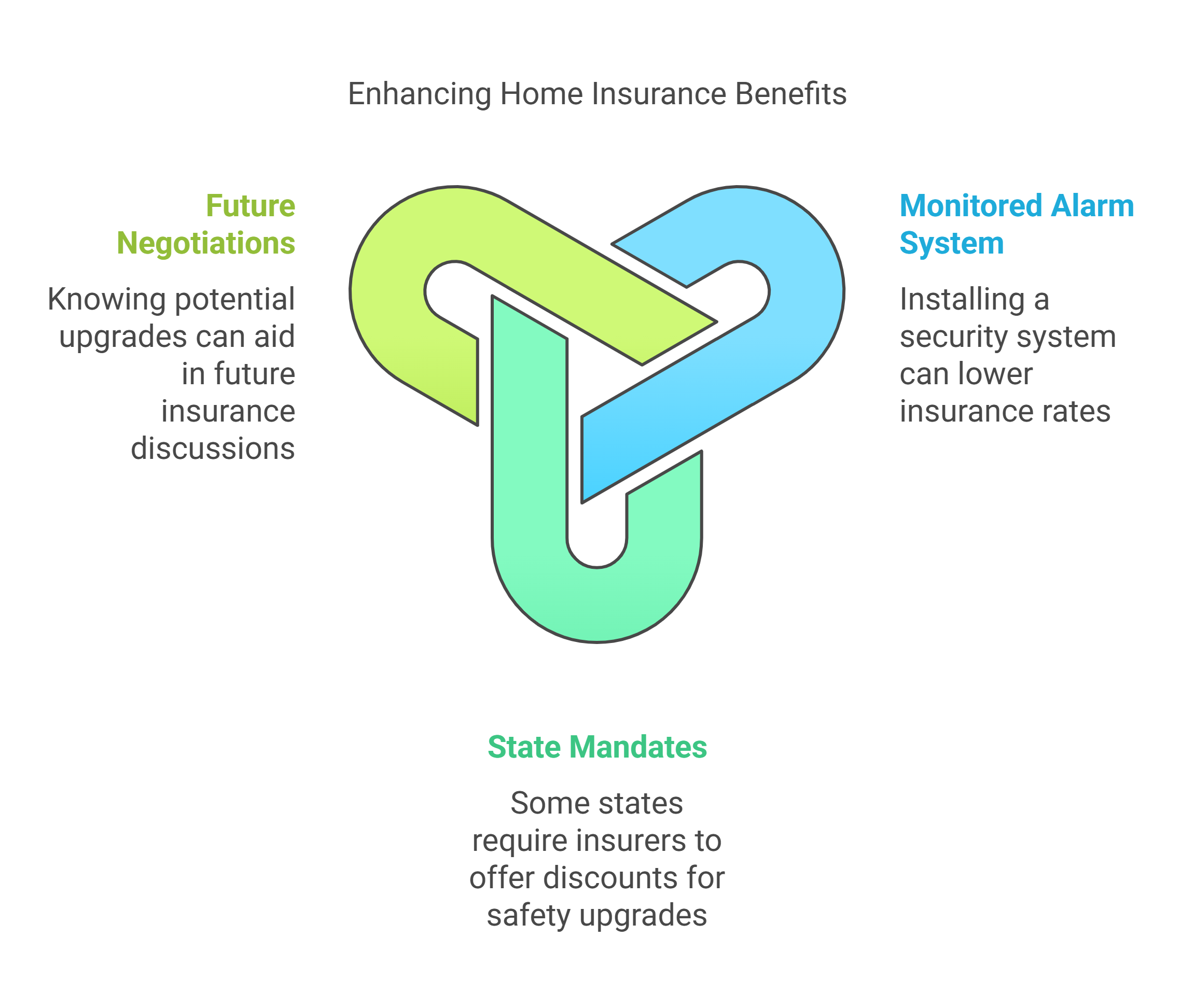 Enhancing Home Insurance Benefits

Future Negotiations

Knowing potential upgrades can aid in future insurance discussions

Monitored Alarm System

Installing a security system can lower insurance rates

State Mandates

Some states require insurers to offer discounts for safety upgrades